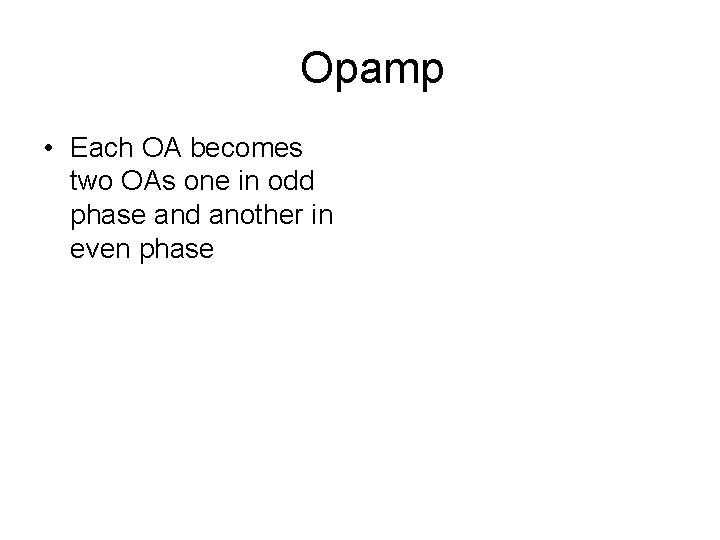 Opamp

• Each OA becomes two OAs one in odd phase and another in even phase